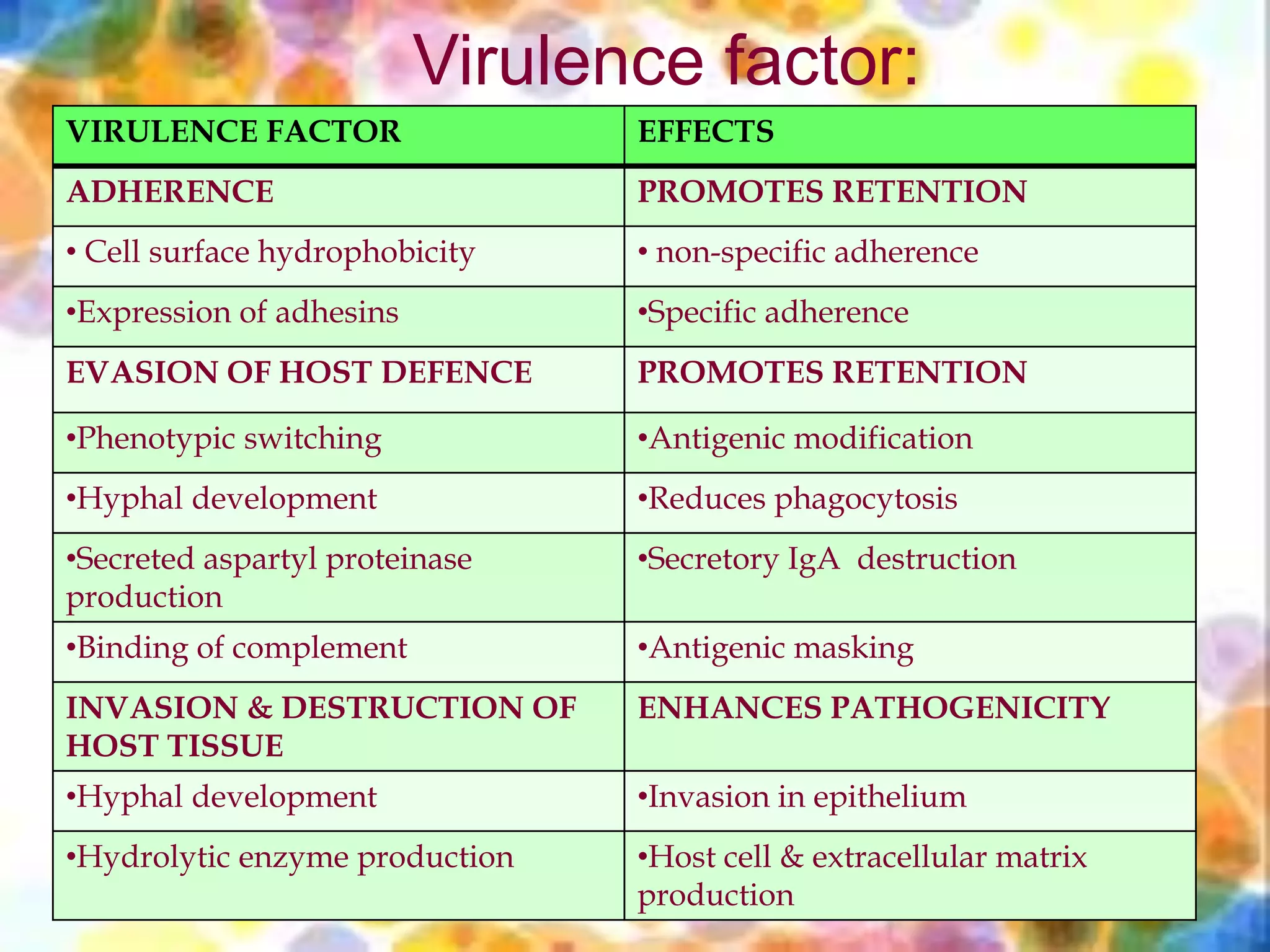 Virulence factor:

| VIRULENCE FACTOR | EFFECTS |
|---|---|
| ADHERENCE | PROMOTES RETENTION |
| • Cell surface hydrophobicity | • non-specific adherence |
| •Expression of adhesins | •Specific adherence |
| EVASION OF HOST DEFENCE | PROMOTES RETENTION |
| •Phenotypic switching | •Antigenic modification |
| •Hyphal development | •Reduces phagocytosis |
| •Secreted aspartyl proteinase production | •Secretory IgA destruction |
| •Binding of complement | •Antigenic masking |
| INVASION & DESTRUCTION OF HOST TISSUE | ENHANCES PATHOGENICITY |
| •Hyphal development | •Invasion in epithelium |
| •Hydrolytic enzyme production | •Host cell & extracellular matrix production |